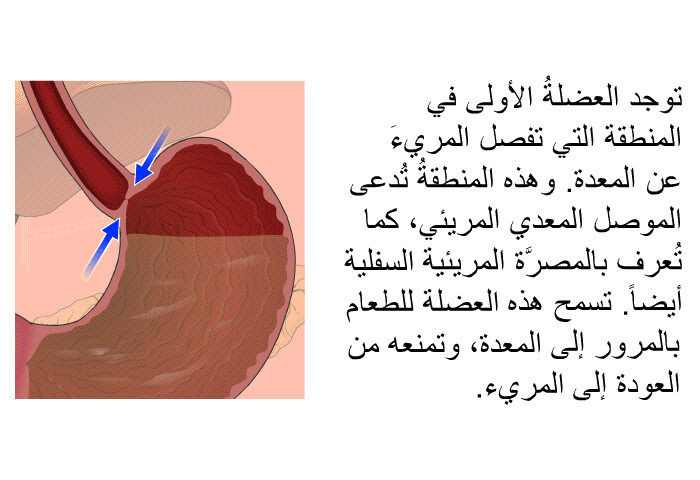 توجد العضلةُ الأولى في المنطقة التي تفصل المريءَ عن المعدة. وهذه المنطقةُ تُدعى الموصل المعدي المريئي، كما تُعرف بالمصرَّة المريئية السفلية أيضاً. تسمح هذه العضلة للطعام بالمرور إلى المعدة، وتمنعه من العودة إلى المريء.